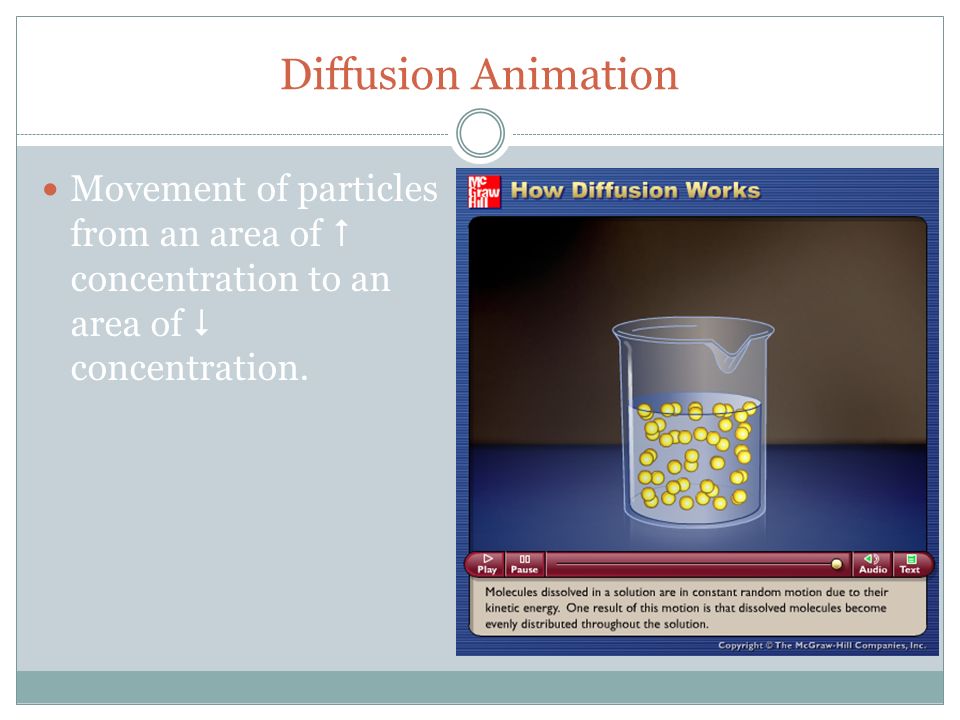 Diffusion Animation

Movement of particles from an area of ↑ concentration to an area of ↓ concentration.

Mc Graw Hill How Diffusion Works

Play Pause Audio Text

Molecules dissolved in a solution are in constant random motion due to their kinetic energy. One result of this motion is that dissolved molecules become evenly distributed throughout the solution.

Copyright © The McGraw-Hill Companies, Inc.